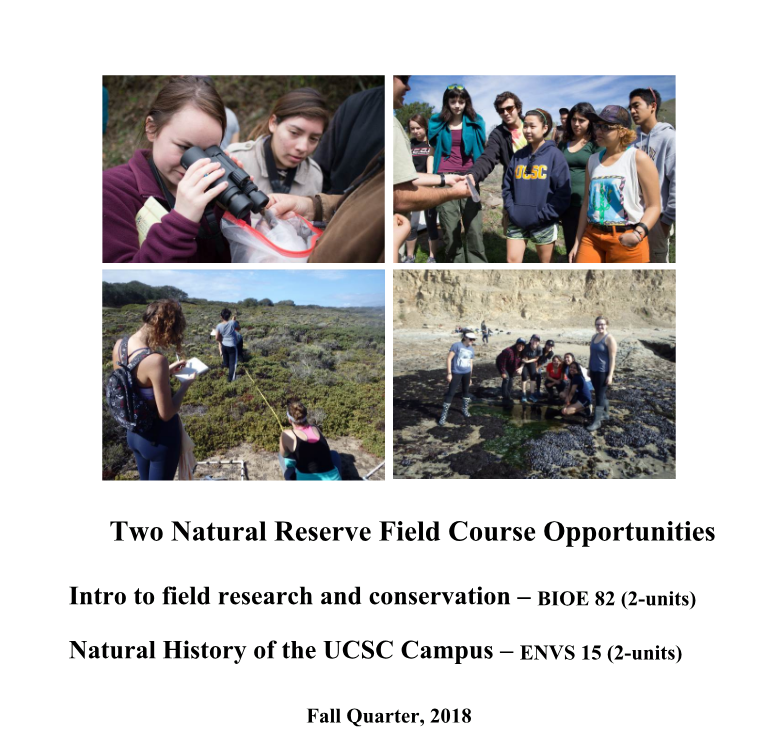 UCSC

Two Natural Reserve Field Course Opportunities

Intro to field research and conservation – BIOE 82 (2-units)

Natural History of the UCSC Campus – ENVS 15 (2-units)

Fall Quarter, 2018